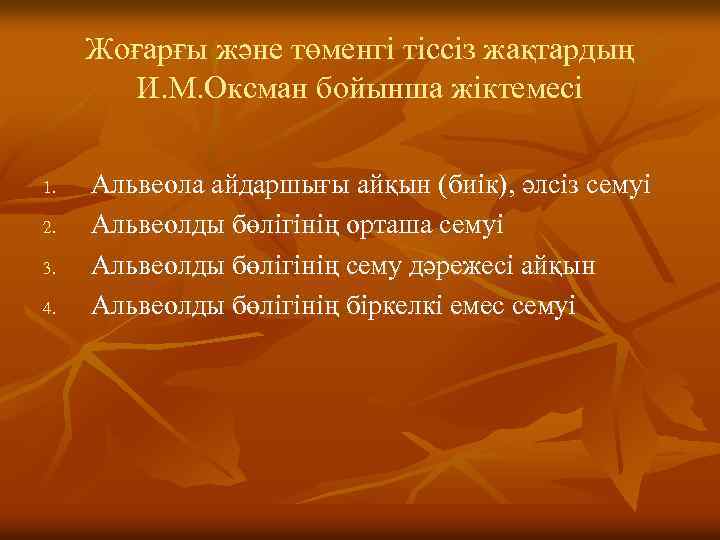 Жоғарғы және төменгі тіссіз жақтардың И.М.Оксман бойынша жіктемесі

1. Альвеола айдаршығы айқын (биік), әлсіз семуі
2. Альвеолды бөлігінің орташа семуі
3. Альвеолды бөлігінің сему дәрежесі айқын
4. Альвеолды бөлігінің біркелкі емес семуі